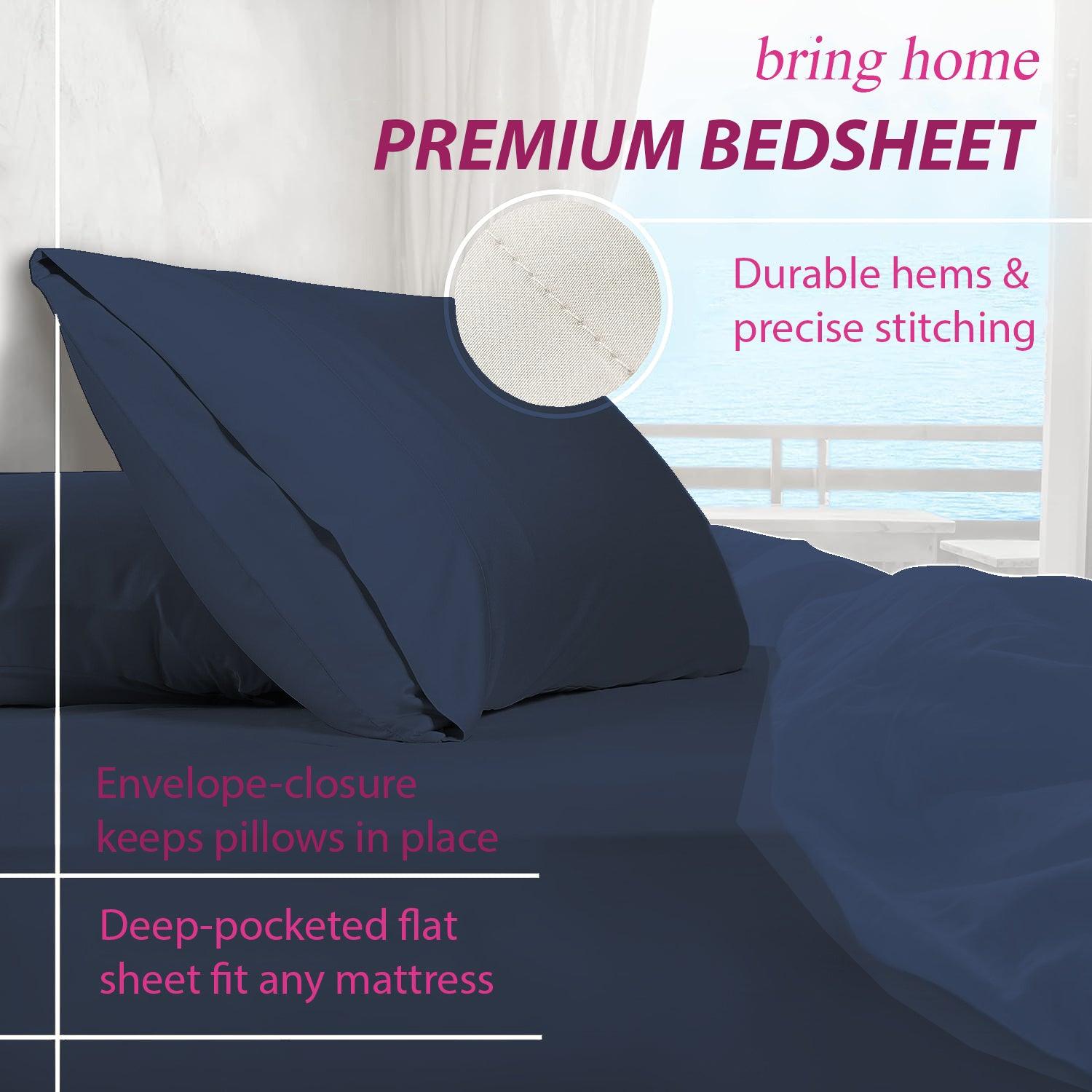 bring home
PREMIUM BEDSHEET

Durable hems & precise stitching

Envelope-closure keeps pillows in place

Deep-pocketed flat sheet fit any mattress